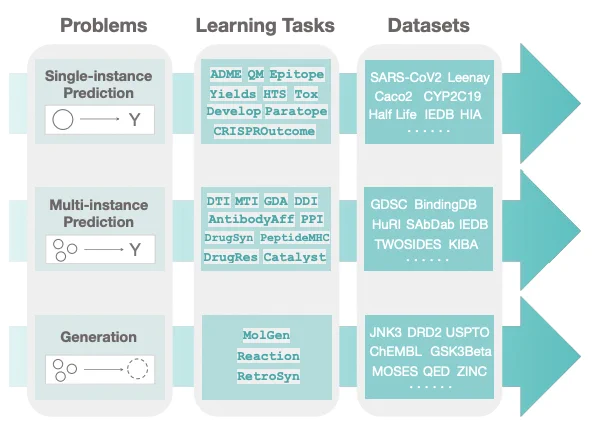 Problems

Single-instance Prediction

Y

Multi-instance Prediction

Y

Generation

Learning Tasks

ADME QM Epitope Yields HTS Tox Develop Paratope CRISPROutcome

DTI MTI GDA DDI AntibodyAff PPI DrugSyn PeptideMHC DrugRes Catalyst

MolGen Reaction RetroSyn

Datasets

SARS-CoV2 Leenay Caco2 CYP2C19 Half Life IEDB HIA ......

GDSC BindingDB HuRI SAbDab IEDB TWOSIDES KIBA ......

JNK3 DRD2 USPTO ChEMBL GSK3Beta MOSES QED ZINC ......